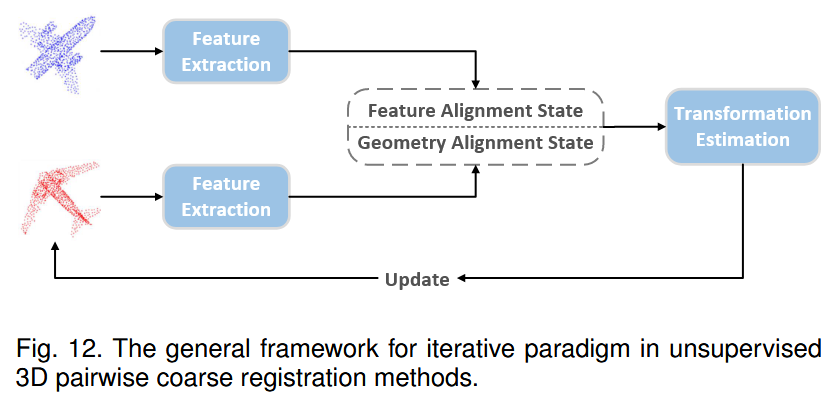 Feature Extraction

Feature Alignment State

Geometry Alignment State

Transformation Estimation

Feature Extraction

Update

Fig. 12. The general framework for iterative paradigm in unsupervised 3D pairwise coarse registration methods.